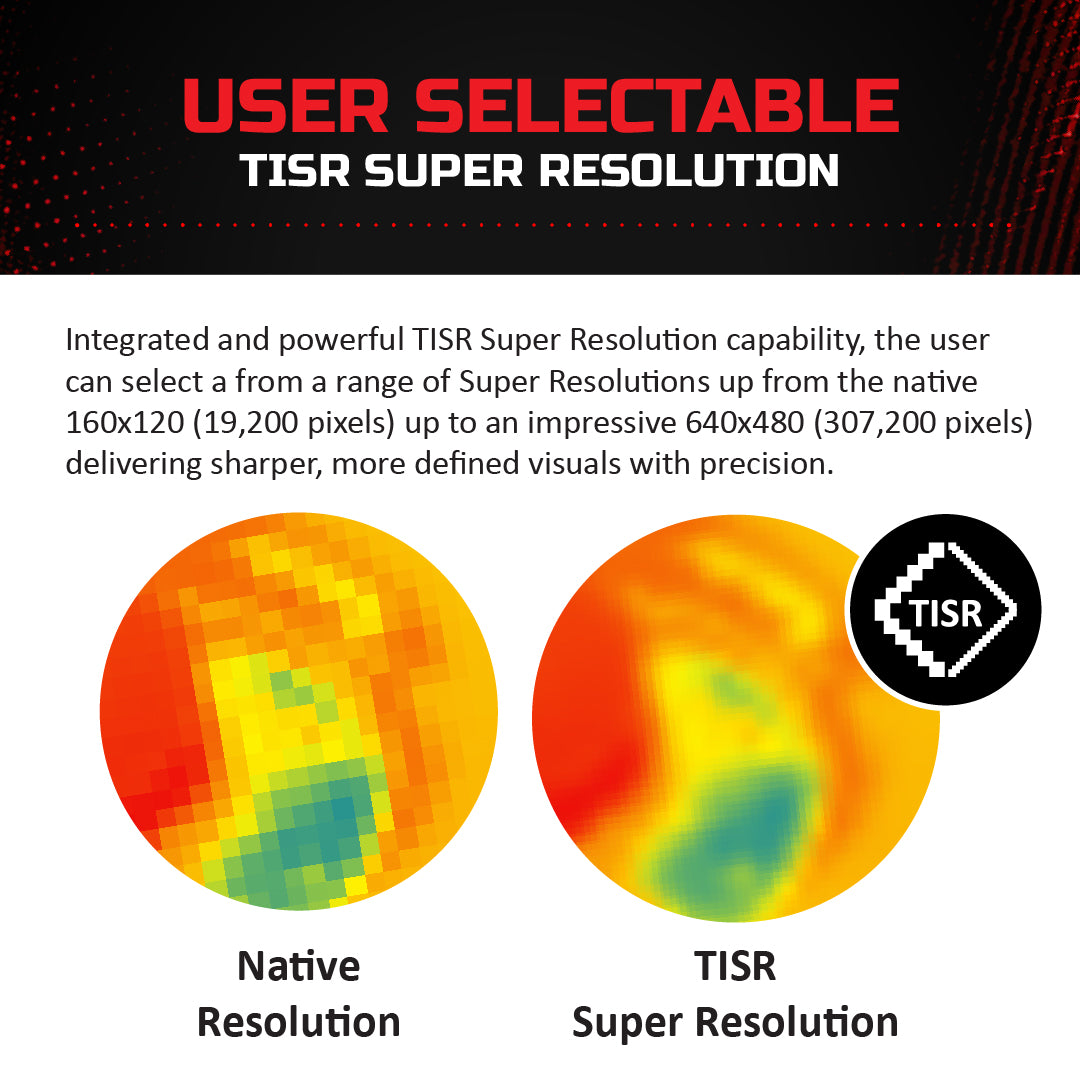 USER SELECTABLE
TISR SUPER RESOLUTION

Integrated and powerful TISR Super Resolution capability, the user can select a from a range of Super Resolutions up from the native 160x120 (19,200 pixels) up to an impressive 640x480 (307,200 pixels) delivering sharper, more defined visuals with precision.

TISR

Native Resolution

TISR Super Resolution